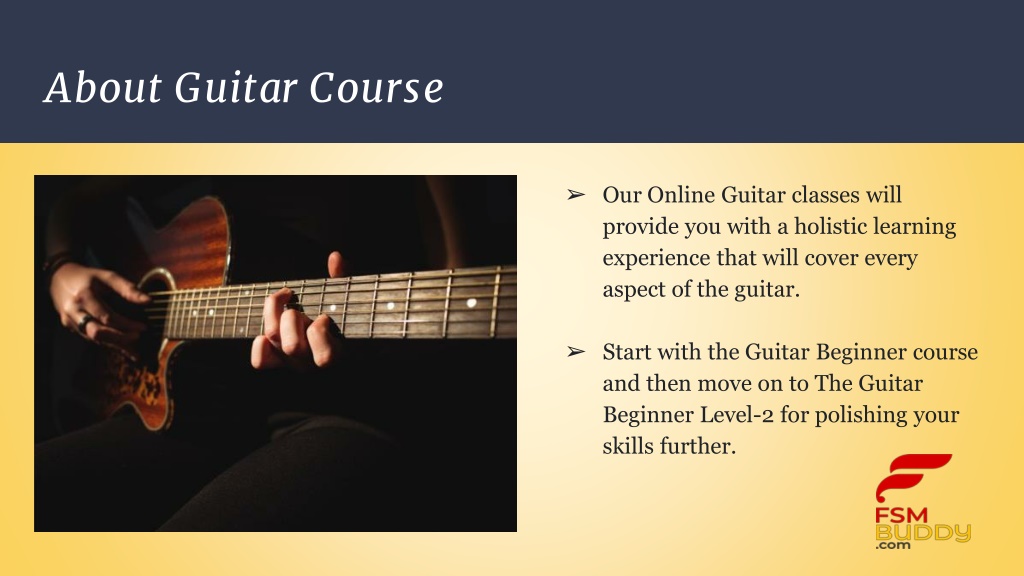 About Guitar Course

➢ Our Online Guitar classes will provide you with a holistic learning experience that will cover every aspect of the guitar.

➢ Start with the Guitar Beginner course and then move on to The Guitar Beginner Level-2 for polishing your skills further.

FSM BUDDY .com